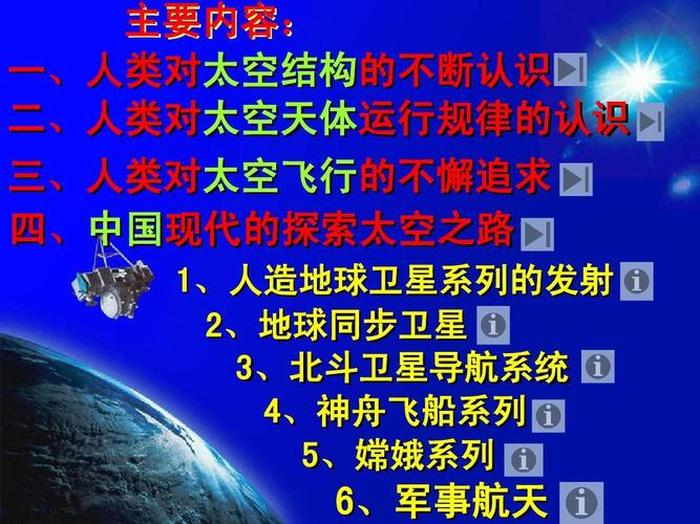 主要内容：

一、人类对太空结构的不断认识

二、人类对太空天体运行规律的认识

三、人类对太空飞行的不懈追求

四、中国现代的探索太空之路

1、人造地球卫星系列的发射

2、地球同步卫星

3、北斗卫星导航系统

4、神舟飞船系列

5、嫦娥系列

6、军事航天